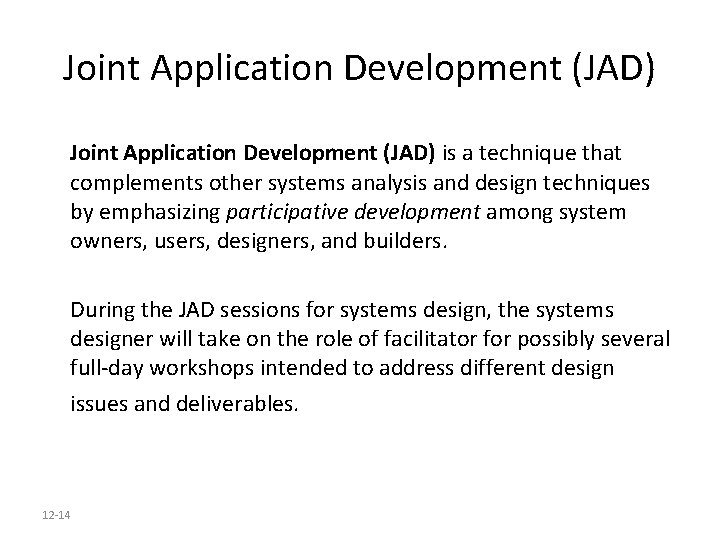 Joint Application Development (JAD)

Joint Application Development (JAD) is a technique that complements other systems analysis and design techniques by emphasizing participative development among system owners, users, designers, and builders.

During the JAD sessions for systems design, the systems designer will take on the role of facilitator for possibly several full-day workshops intended to address different design issues and deliverables.

12-14